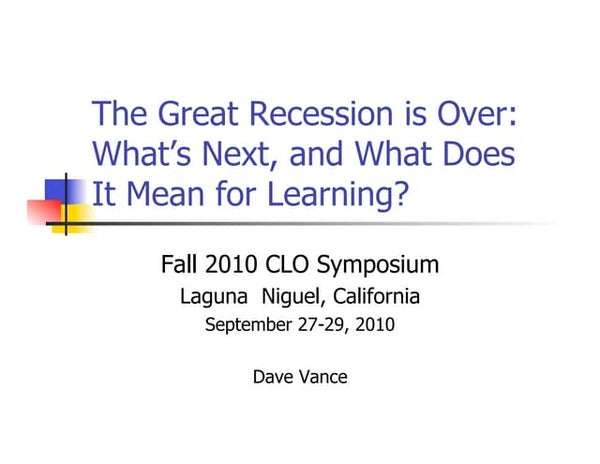 The Great Recession is Over: What's Next, and What Does It Mean for Learning?

Fall 2010 CLO Symposium
Laguna Niguel, California
September 27-29, 2010

Dave Vance